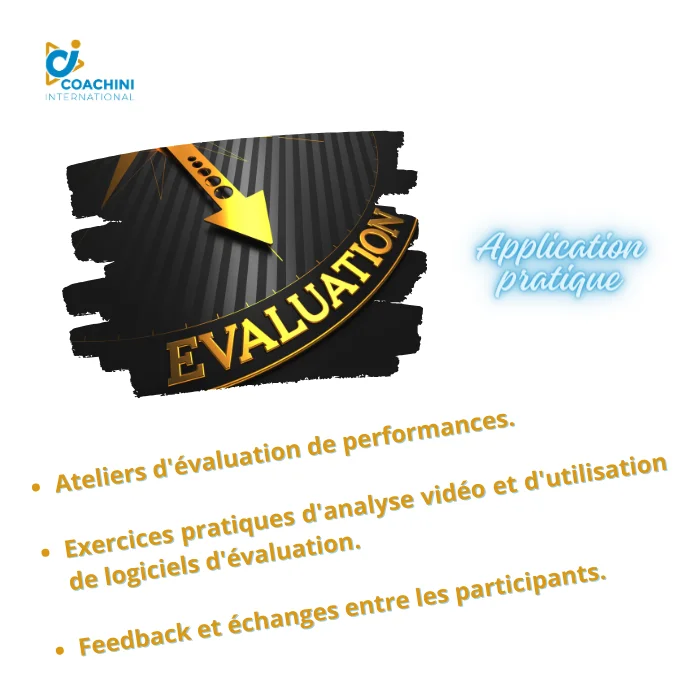 COACHINI
INTERNATIONAL

EVALUATION

Application pratique

• Ateliers d'évaluation de performances.

• Exercices pratiques d'analyse vidéo et d'utilisation de logiciels d'évaluation.

• Feedback et échanges entre les participants.